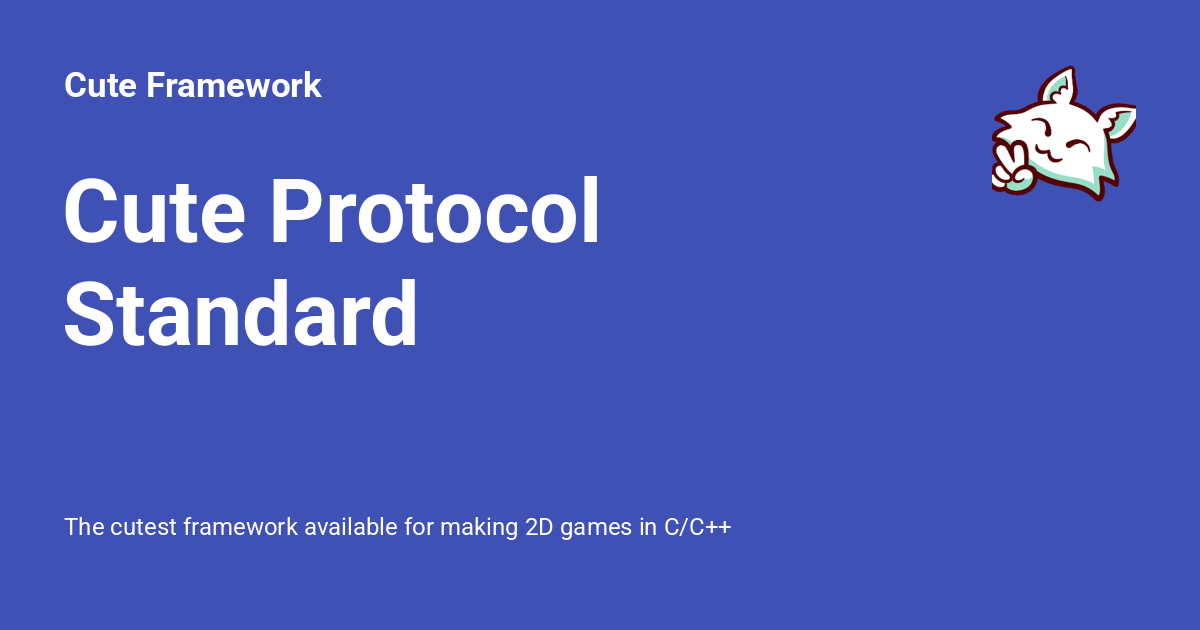 Cute Framework

Cute Protocol Standard

The cutest framework available for making 2D games in C/C++